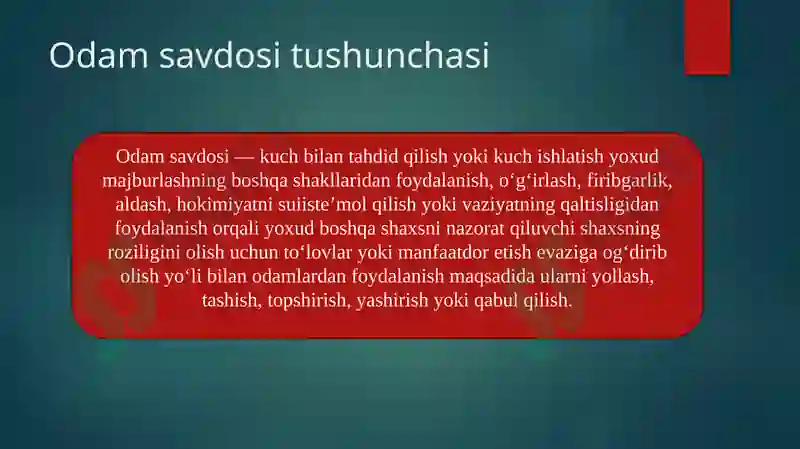 Odam savdosi tushunchasi

Odam savdosi — kuch bilan tahdid qilish yoki kuch ishlatish yoxud majburlashning boshqa shakllaridan foydalanish, o‘g‘irlash, firibgarlik, aldash, hokimiyatni suiiste’mol qilish yoki vaziyatning qaltisligidan foydalanish orqali yoxud boshqa shaxsni nazorat qiluvchi shaxsning roziligini olish uchun to‘lovlar yoki manfaatdor etish evaziga og‘dirib olish yo‘li bilan odamlardan foydalanish maqsadida ularni yollash, tashish, topshirish, yashirish yoki qabul qilish.